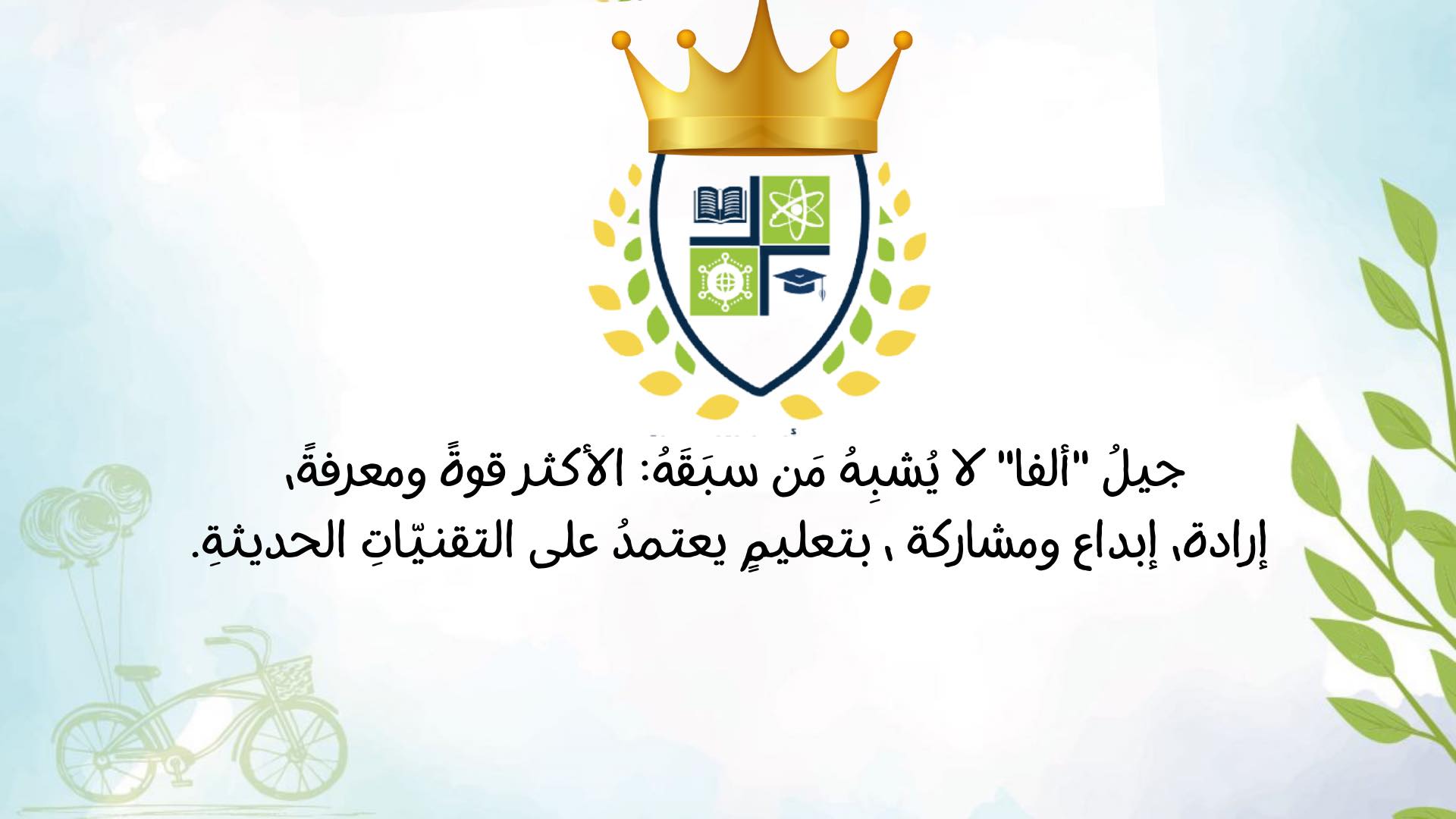 جيلُ "ألفا" لا يُشبِهُ مَن سبَقَهُ: الأكثر قوةً ومعرفةً، إرادة، إبداع ومشاركة ، بتعليمٍ يعتمدُ على التقنيّاتِ الحديثةِ.